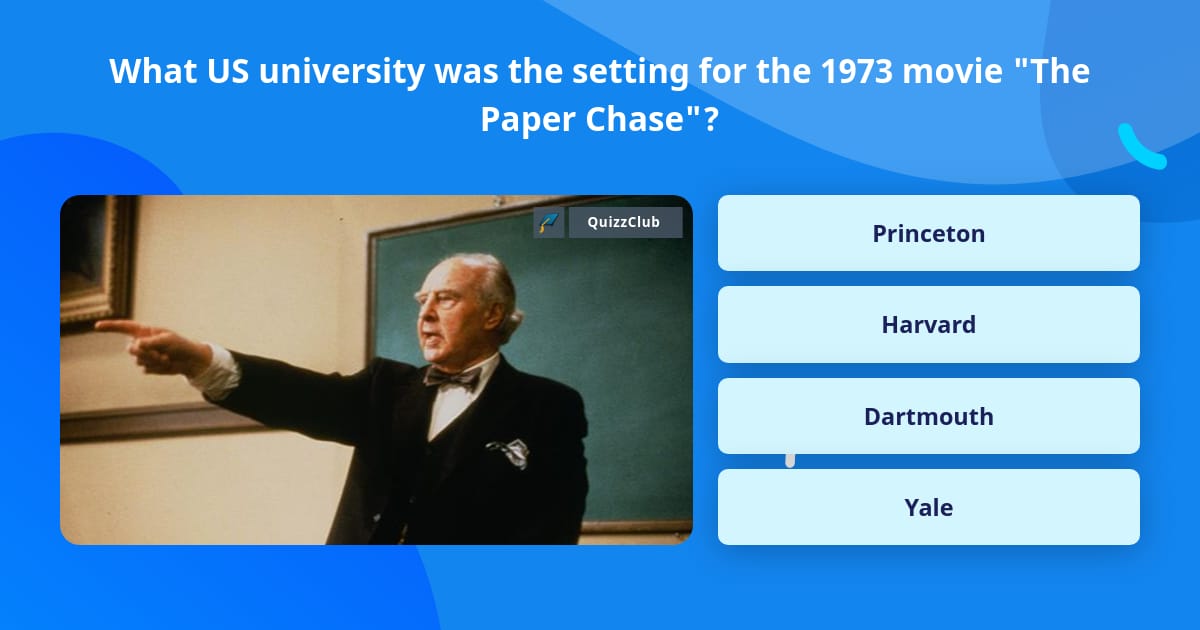 What US university was the setting for the 1973 movie "The Paper Chase"?

QuizzClub

Princeton

Harvard

Dartmouth

Yale